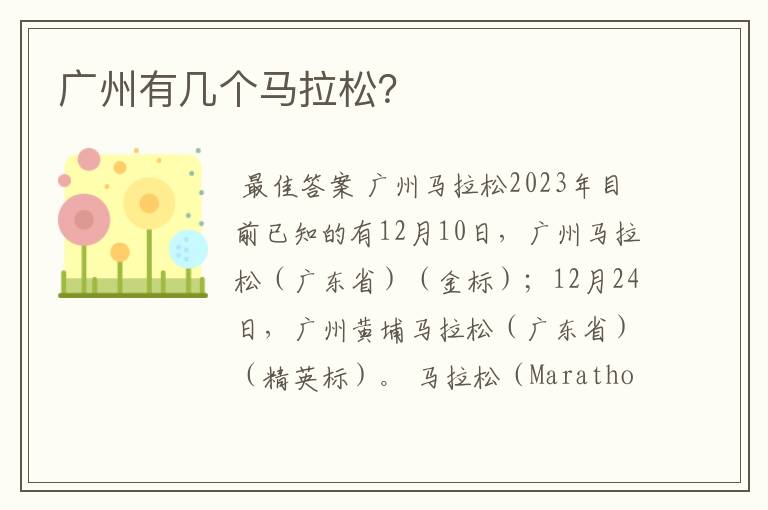 广州有几个马拉松?

最佳答案 广州马拉松2023年目前已知的有12月10日，广州马拉松（广东省）（金标）；12月24日，广州黄埔马拉松（广东省）（精英标）。 马拉松（Maratho